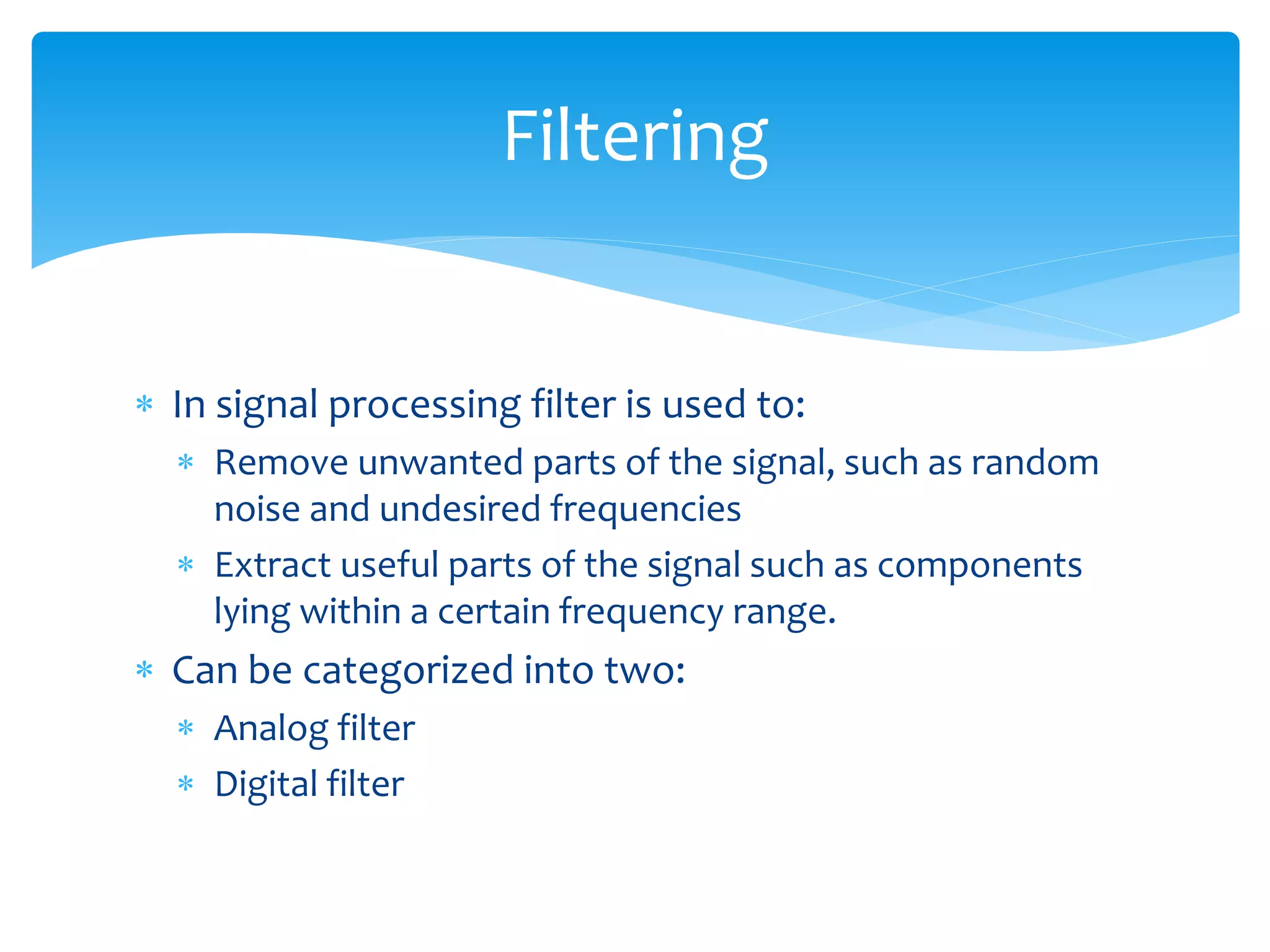 Filtering

* In signal processing filter is used to:
  * Remove unwanted parts of the signal, such as random noise and undesired frequencies
  * Extract useful parts of the signal such as components lying within a certain frequency range.
* Can be categorized into two:
  * Analog filter
  * Digital filter